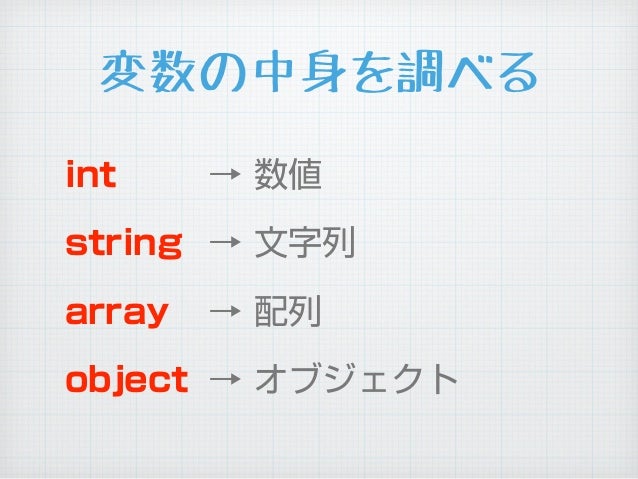 変数の中身を調べる

int → 数値

string → 文字列

array → 配列

object → オブジェクト